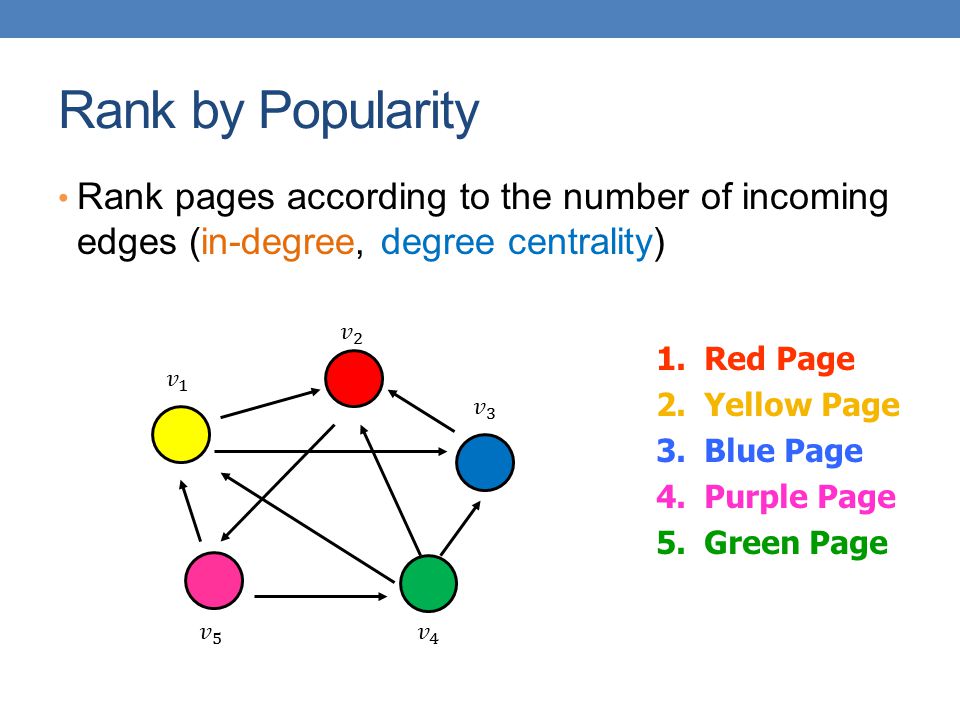 Rank by Popularity

• Rank pages according to the number of incoming edges (in-degree, degree centrality)

$v_2$

$v_1$

$v_3$

$v_5$

$v_4$

1. Red Page
2. Yellow Page
3. Blue Page
4. Purple Page
5. Green Page